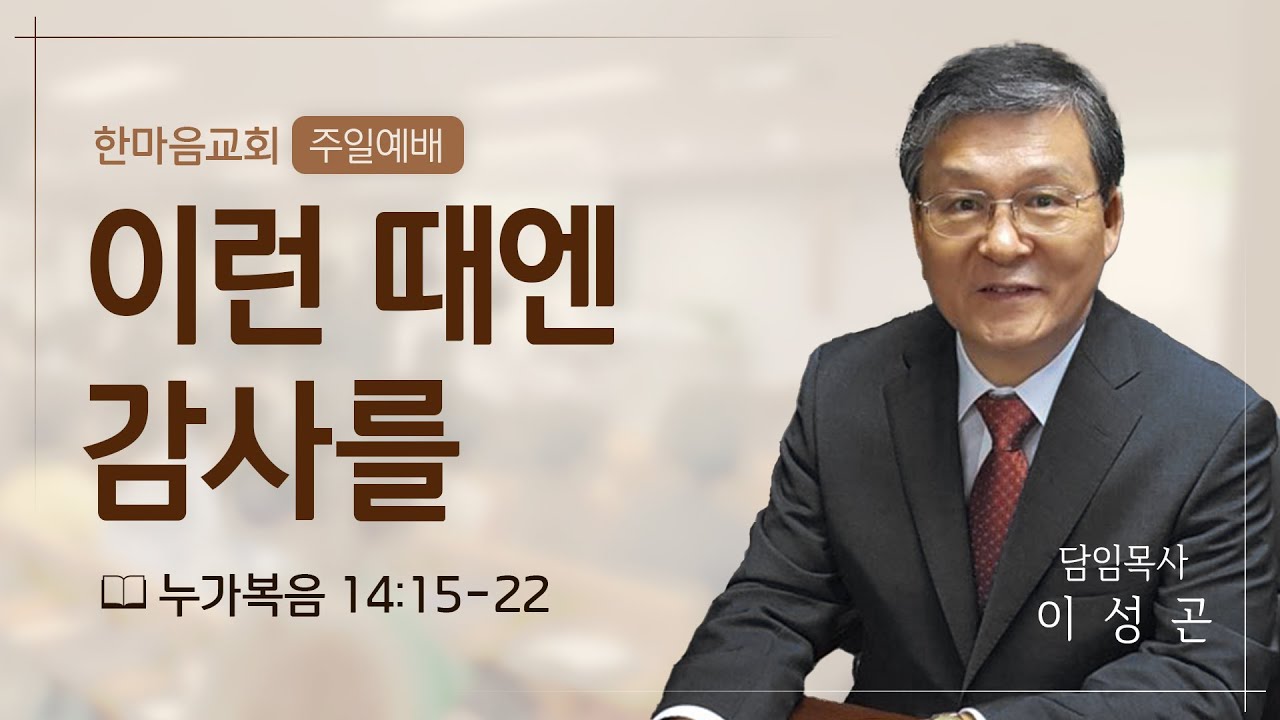 한마음교회 주일예배

이런 때엔 감사를

누가복음 14:15-22

담임목사
이 성 곤